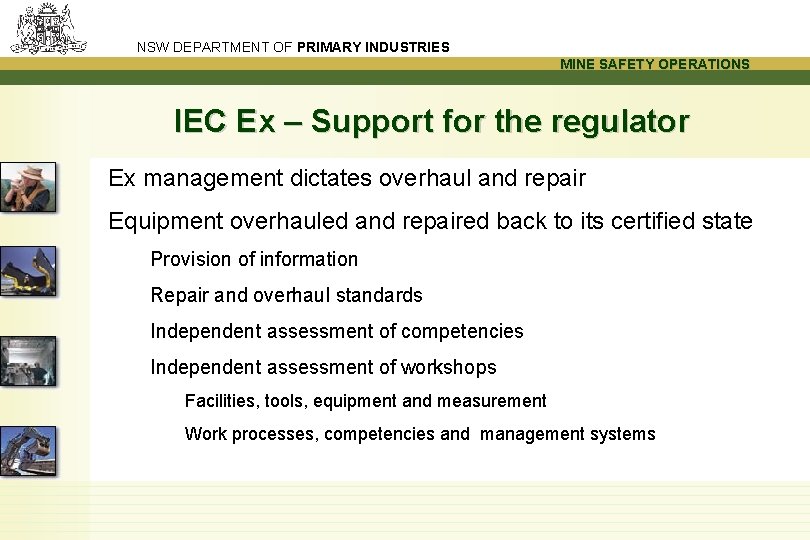 NSW DEPARTMENT OF PRIMARY INDUSTRIES

MINE SAFETY OPERATIONS

IEC Ex – Support for the regulator

Ex management dictates overhaul and repair

Equipment overhauled and repaired back to its certified state

Provision of information

Repair and overhaul standards

Independent assessment of competencies

Independent assessment of workshops

Facilities, tools, equipment and measurement

Work processes, competencies and management systems